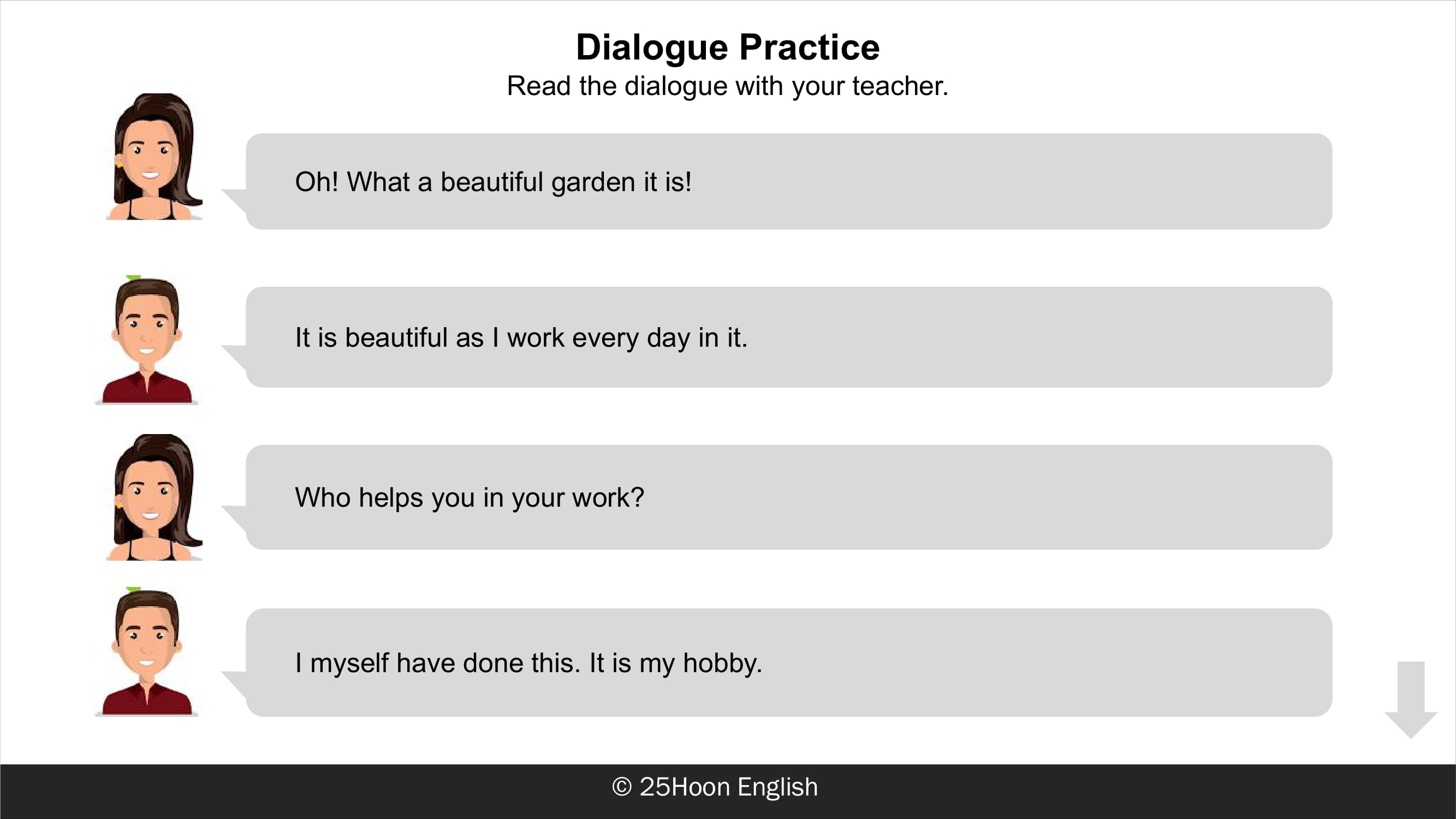 Dialogue Practice
Read the dialogue with your teacher.

Oh! What a beautiful garden it is!

It is beautiful as I work every day in it.

Who helps you in your work?

I myself have done this. It is my hobby.

© 25Hoon English